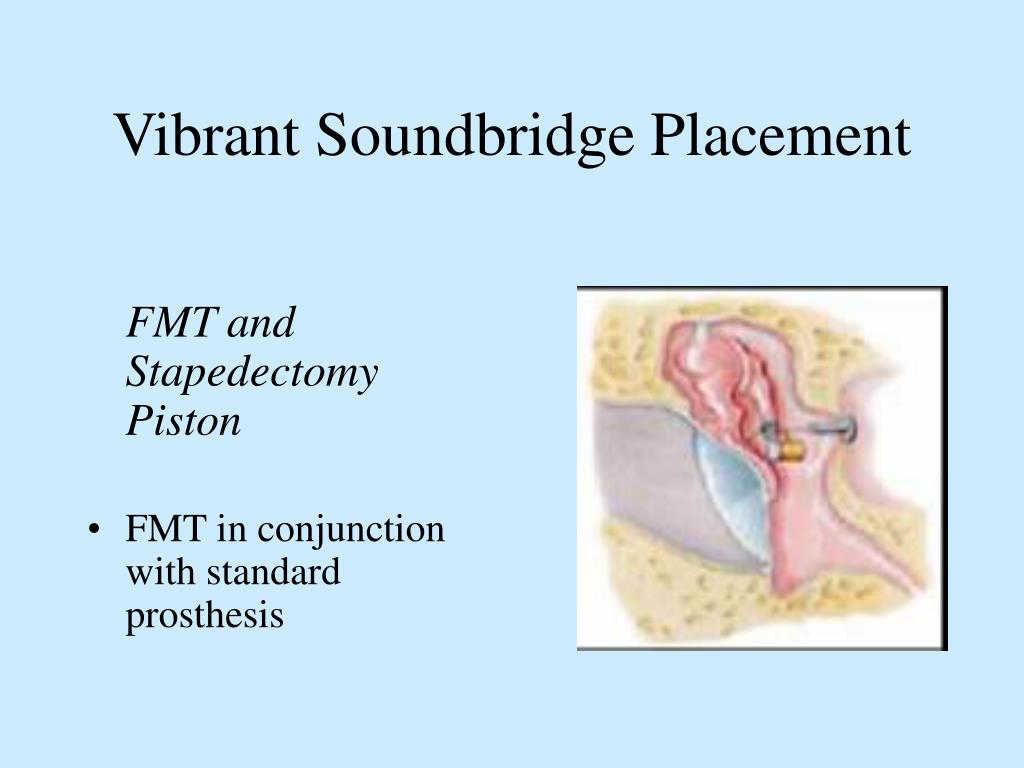 Vibrant Soundbridge Placement

FMT and Stapedectomy Piston

• FMT in conjunction with standard prosthesis